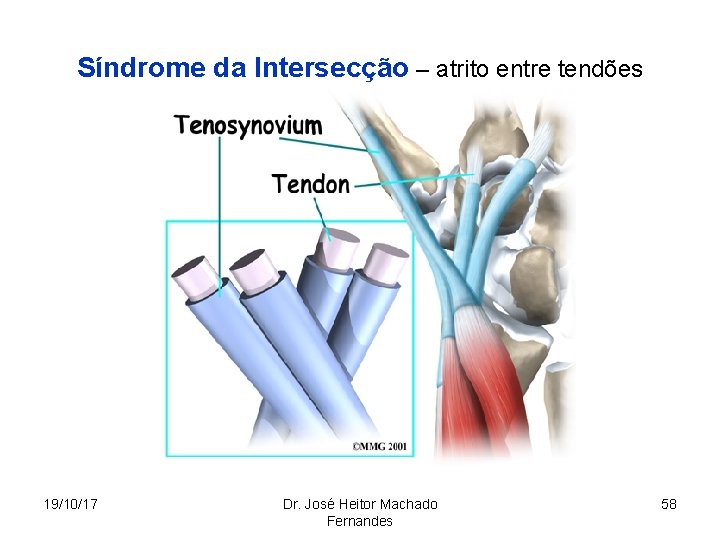 Síndrome da Intersecção – atrito entre tendões

Tenosynovium

Tendon

©MMG 2001

19/10/17

Dr. José Heitor Machado Fernandes

58